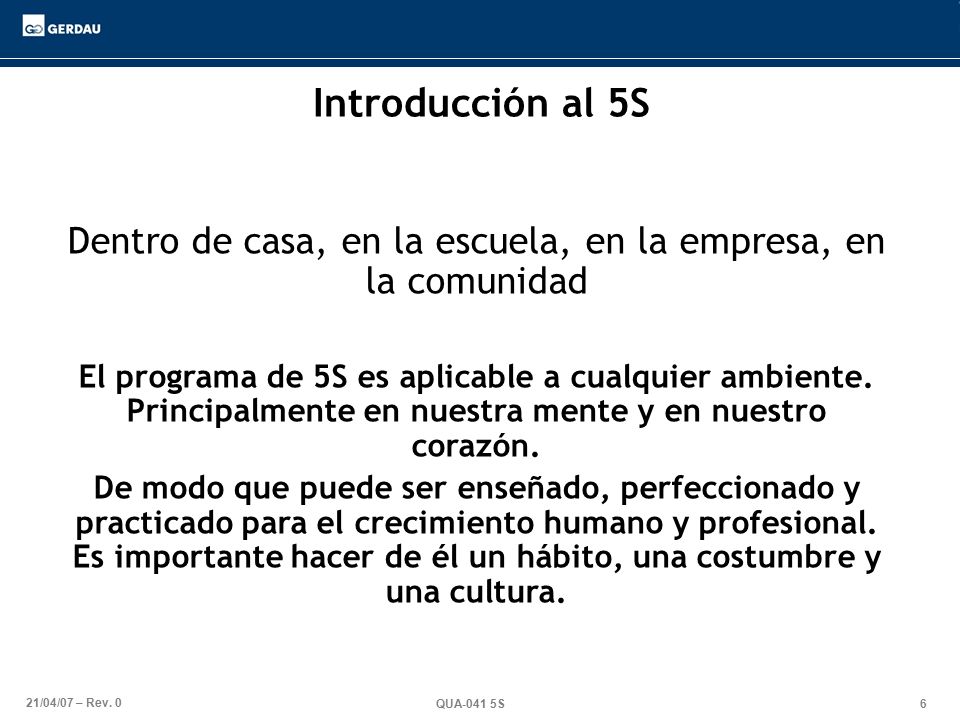 GERDAU

Introducción al 5S

Dentro de casa, en la escuela, en la empresa, en la comunidad

El programa de 5S es aplicable a cualquier ambiente. Principalmente en nuestra mente y en nuestro corazón.

De modo que puede ser enseñado, perfeccionado y practicado para el crecimiento humano y profesional. Es importante hacer de él un hábito, una costumbre y una cultura.

21/04/07 – Rev. 0

QUA-041 5S

6